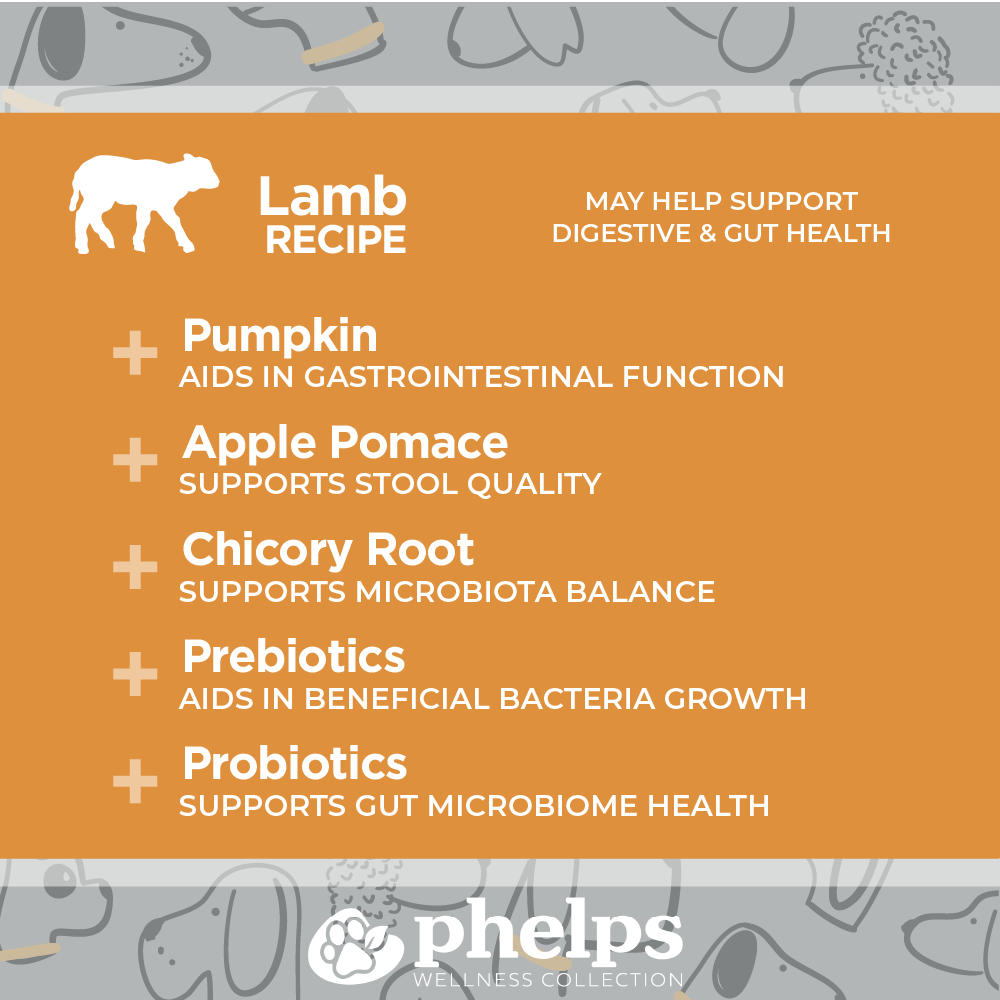 Lamb RECIPE

MAY HELP SUPPORT DIGESTIVE & GUT HEALTH

+ Pumpkin
AIDS IN GASTROINTESTINAL FUNCTION

+ Apple Pomace
SUPPORTS STOOL QUALITY

+ Chicory Root
SUPPORTS MICROBIOTA BALANCE

+ Prebiotics
AIDS IN BENEFICIAL BACTERIA GROWTH

+ Probiotics
SUPPORTS GUT MICROBIOME HEALTH

phelps
WELLNESS COLLECTION